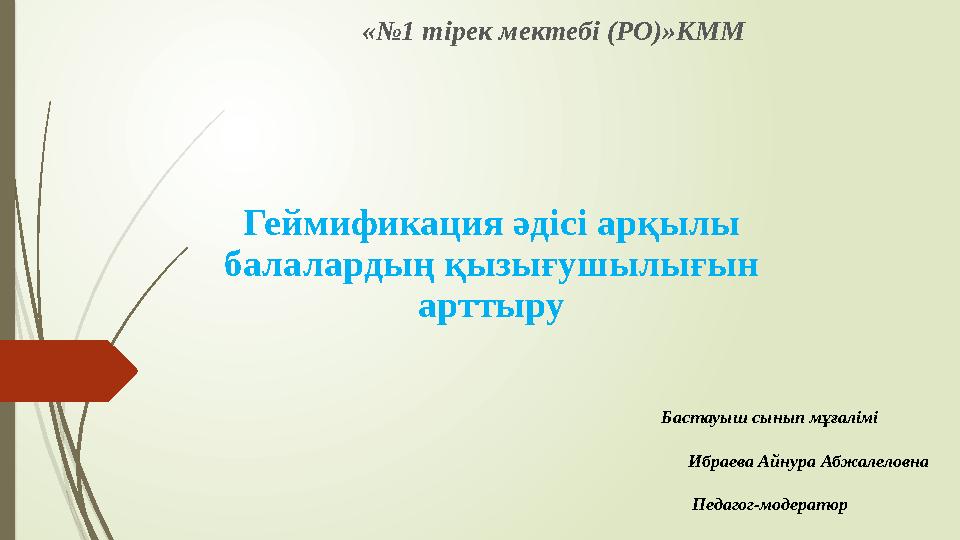 «№1 тірек мектебі (РО)»КММ

Геймификация әдісі арқылы балалардың қызығушылығын арттыру

Бастауыш сынып мұғалімі

Ибраева Айнура Абжалеловна

Педагог-модератор